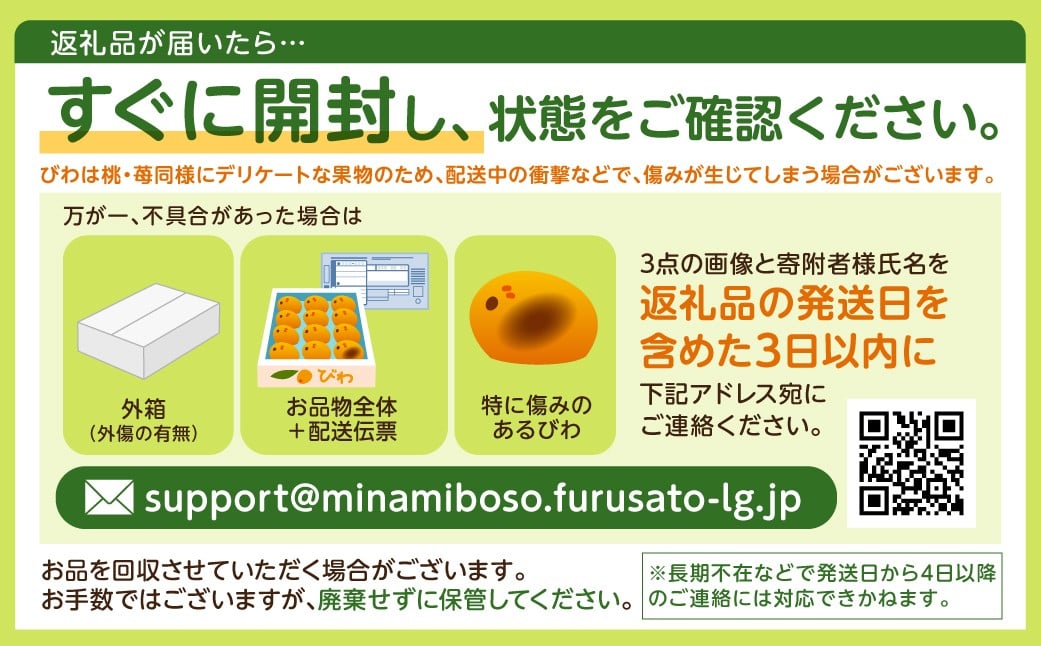 返礼品が届いたら…

すぐに開封し、状態をご確認ください。

びわは桃・苺同様にデリケートな果物のため、配送中の衝撃などで、傷みが生じてしまう場合がございます。

万が一、不具合があった場合は

外箱
（外傷の有無）

びわ

お品物全体
＋配送伝票

特に傷みの
あるびわ

3点の画像と寄附者様氏名を
返礼品の発送日を
含めた3日以内に
下記アドレス宛に
ご連絡ください。

support@minamiboso.furusato-lg.jp

お品を回収させていただく場合がございます。
お手数ではございますが、廃棄せずに保管してください。

※長期不在などで発送日から4日以降のご連絡には対応できかねます。